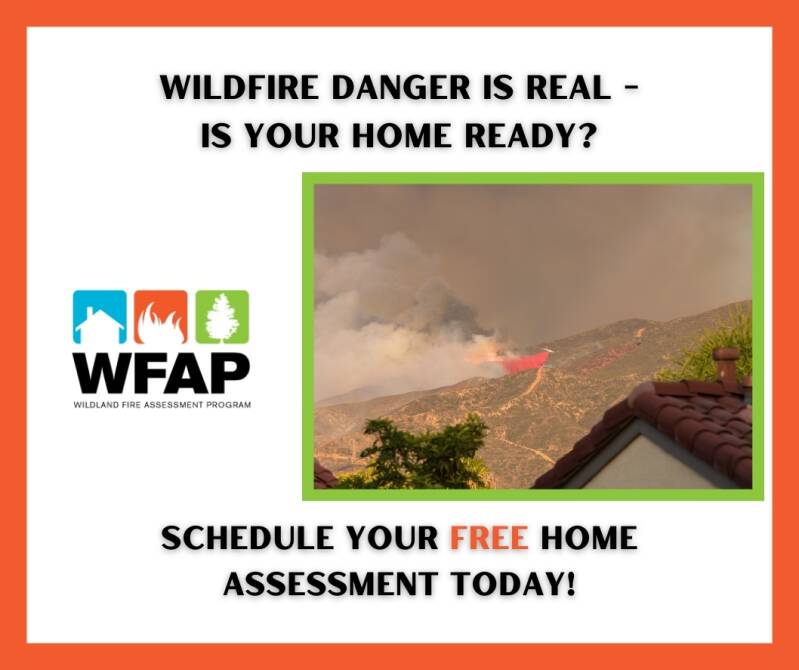 WILDFIRE DANGER IS REAL - IS YOUR HOME READY?

WFAP
WILDLAND FIRE ASSESSMENT PROGRAM

SCHEDULE YOUR FREE HOME ASSESSMENT TODAY!